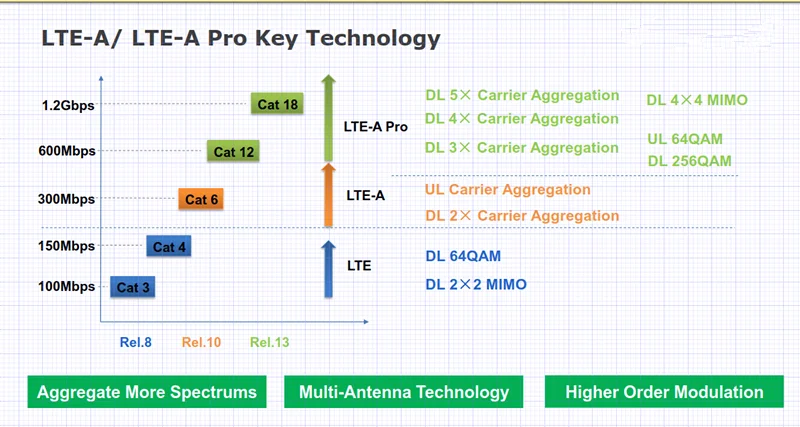 LTE-A/ LTE-A Pro Key Technology

1.2Gbps
600Mbps
300Mbps
150Mbps
100Mbps

Cat 18
Cat 12
Cat 6
Cat 4
Cat 3

Rel.8
Rel.10
Rel.13

LTE-A Pro
LTE-A
LTE

DL 5× Carrier Aggregation
DL 4× Carrier Aggregation
DL 3× Carrier Aggregation

DL 4×4 MIMO
UL 64QAM
DL 256QAM

UL Carrier Aggregation
DL 2× Carrier Aggregation

DL 64QAM
DL 2×2 MIMO

Aggregate More Spectrums

Multi-Antenna Technology

Higher Order Modulation